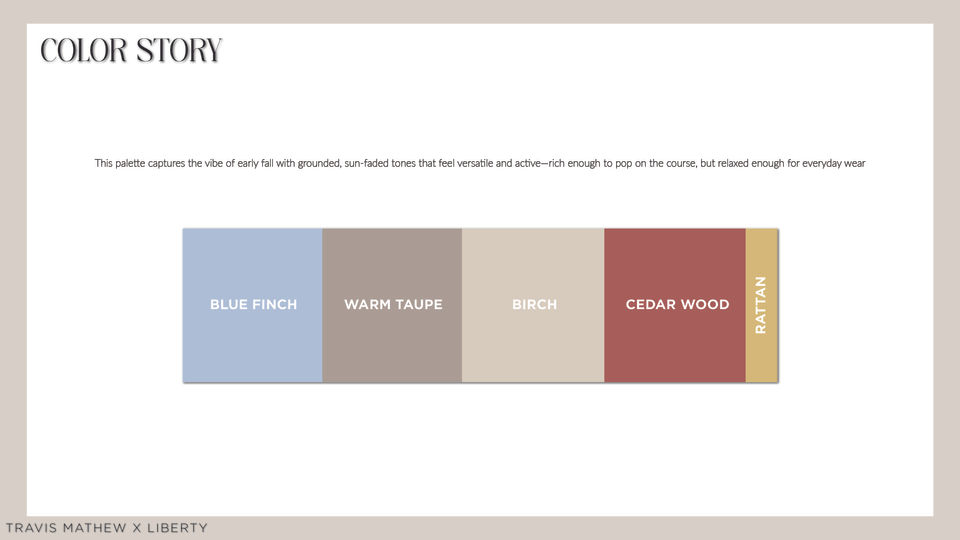 COLOR STORY

This palette captures the vibe of early fall with grounded, sun-faded tones that feel versatile and active—rich enough to pop on the course, but relaxed enough for everyday wear

BLUE FINCH

WARM TAUPE

BIRCH

CEDAR WOOD

RATTAN

TRAVIS MATHEW X LIBERTY